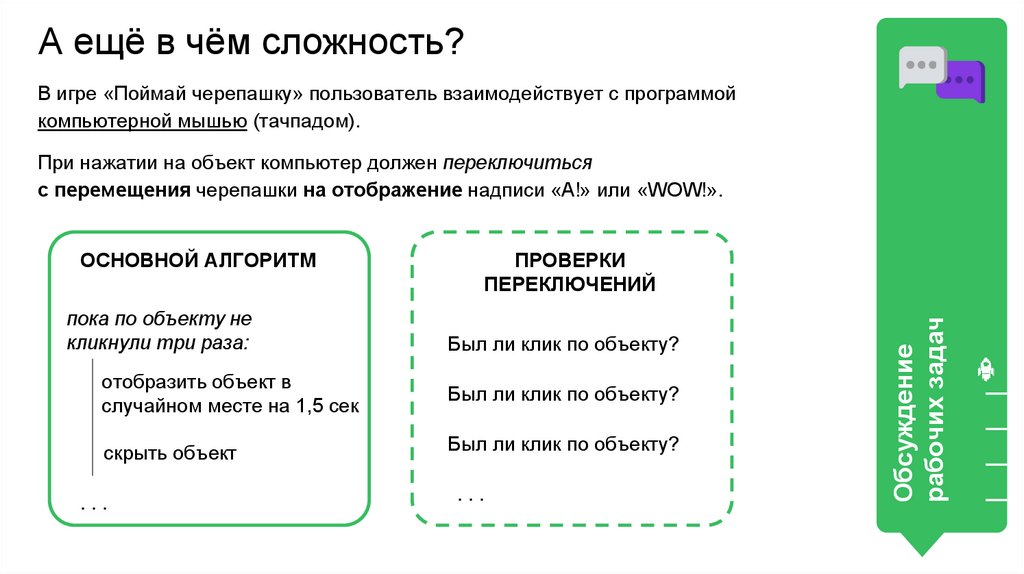 А ещё в чём сложность?

В игре «Поймай черепашку» пользователь взаимодействует с программой компьютерной мышью (тачпадом).

При нажатии на объект компьютер должен переключиться с перемещения черепашки на отображение надписи «А!» или «WOW!».

ОСНОВНОЙ АЛГОРИТМ

пока по объекту не кликнули три раза:

отобразить объект в случайном месте на 1,5 сек

скрыть объект

. . .

ПРОВЕРКИ ПЕРЕКЛЮЧЕНИЙ

Был ли клик по объекту?

Был ли клик по объекту?

Был ли клик по объекту?

. . .

Обсуждение рабочих задач